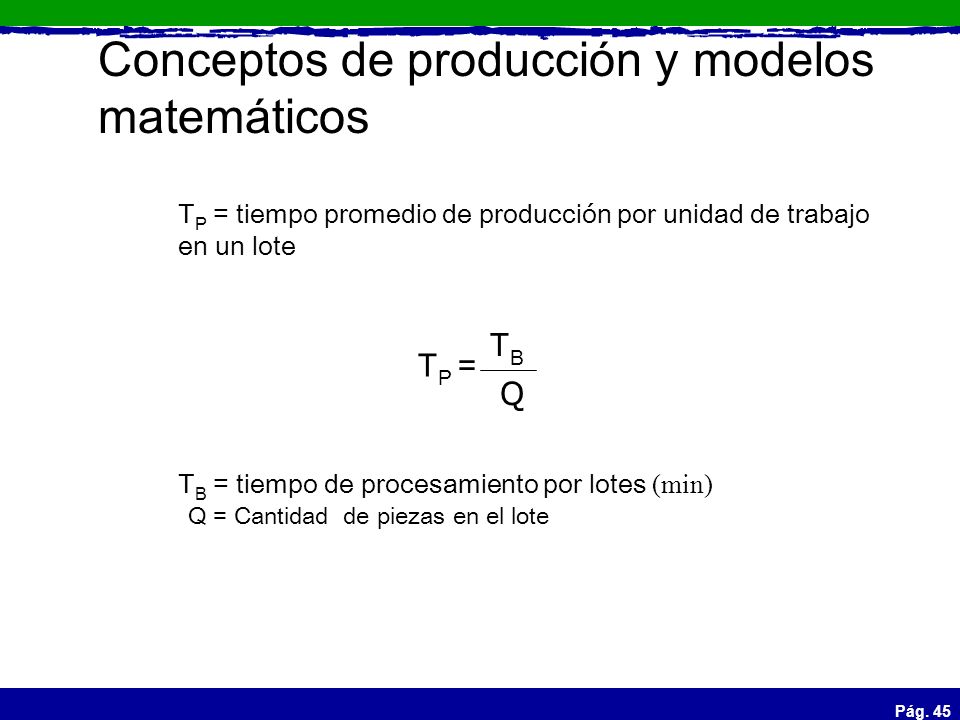 Conceptos de producción y modelos matemáticos

$T_P$ = tiempo promedio de producción por unidad de trabajo en un lote

$T_P = \frac{T_B}{Q}$

$T_B$ = tiempo de procesamiento por lotes (min)
Q = Cantidad de piezas en el lote

Pág. 45